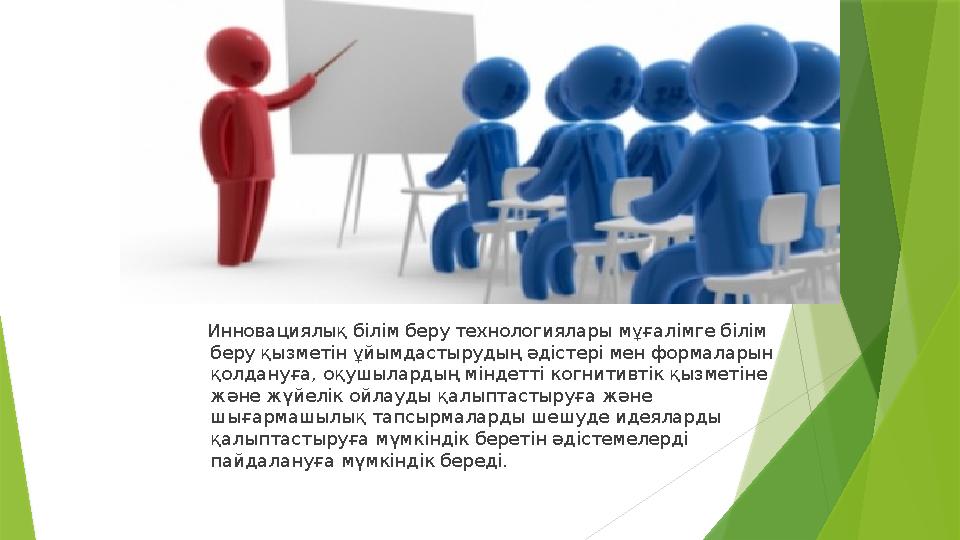 Инновациялық білім беру технологиялары мұғалімге білім беру қызметін ұйымдастырудың әдістері мен формаларын қолдануға, оқушылардың міндетті когнитивтік қызметіне және жүйелік ойлауды қалыптастыруға және шығармашылық тапсырмаларды шешуде идеяларды қалыптастыруға мүмкіндік беретін әдістемелерді пайдалануға мүмкіндік береді.